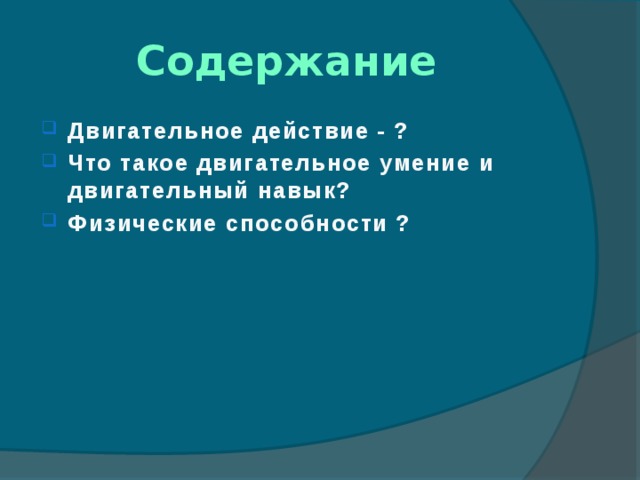 Содержание

Двигательное действие - ?

Что такое двигательное умение и двигательный навык?

Физические способности ?